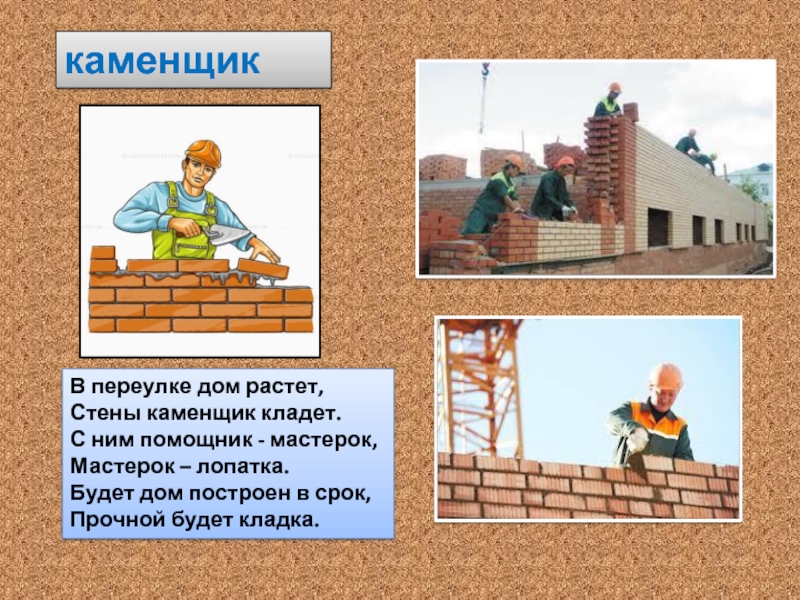 каменщик

В переулке дом растет,
Стены каменщик кладет.
С ним помощник - мастерок,
Мастерок – лопатка.
Будет дом построен в срок,
Прочной будет кладка.